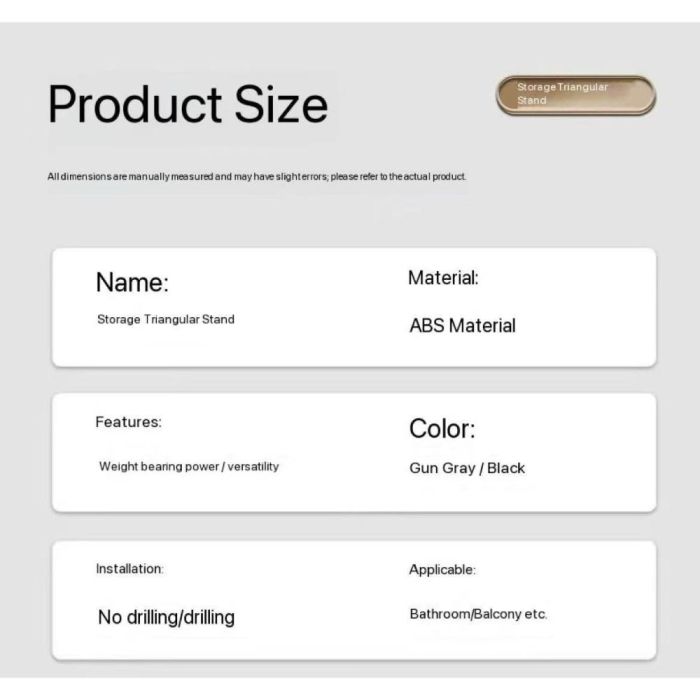 Product Size

Storage Triangular Stand

All dimensions are manually measured and may have slight errors; please refer to the actual product.

Name:

Storage Triangular Stand

Material:

ABS Material

Features:

Weight bearing power / versatility

Color:

Gun Gray / Black

Installation:

No drilling/drilling

Applicable:

Bathroom/Balcony etc.